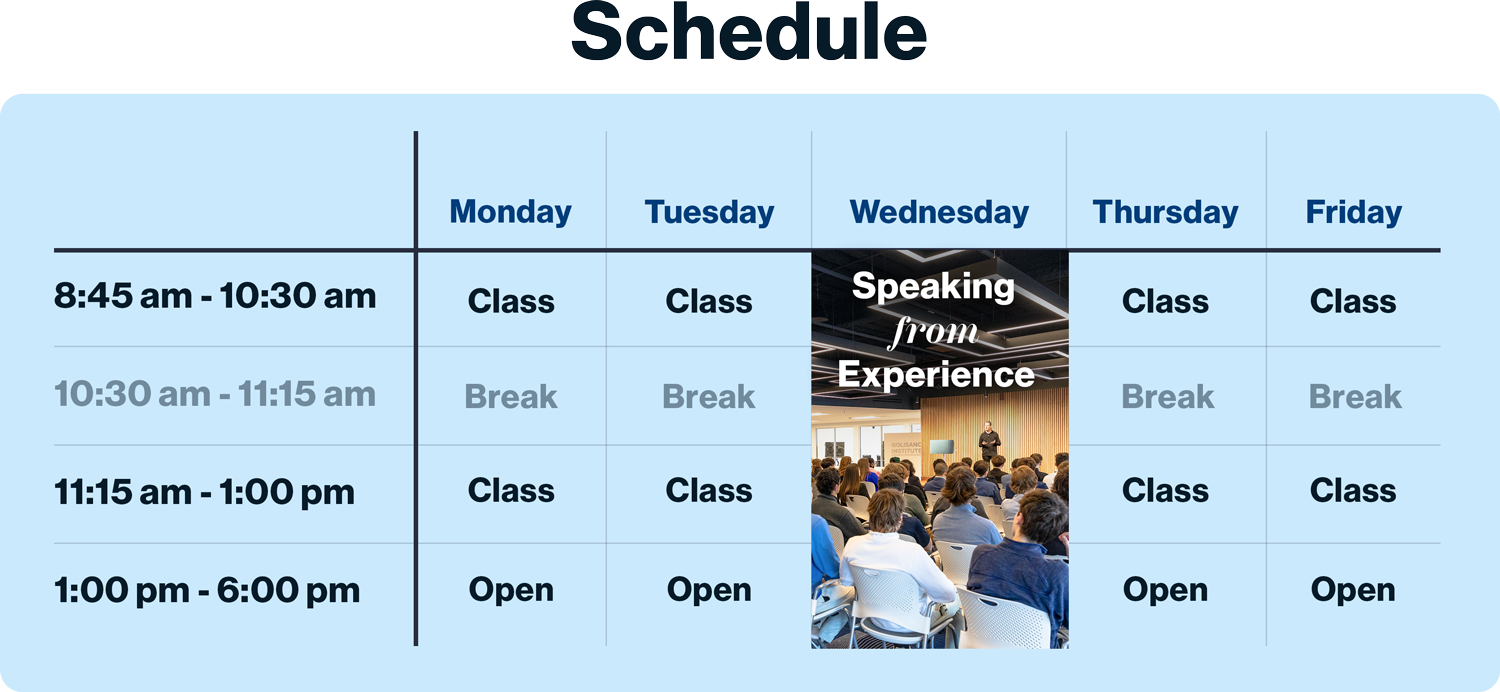 Schedule

| | Monday | Tuesday | Wednesday | Thursday | Friday |
|---|---|---|---|---|---|
| 8:45 am - 10:30 am | Class | Class | Speaking from Experience | Class | Class |
| 10:30 am - 11:15 am | Break | Break | | Break | Break |
| 11:15 am - 1:00 pm | Class | Class | | Class | Class |
| 1:00 pm - 6:00 pm | Open | Open | | Open | Open |